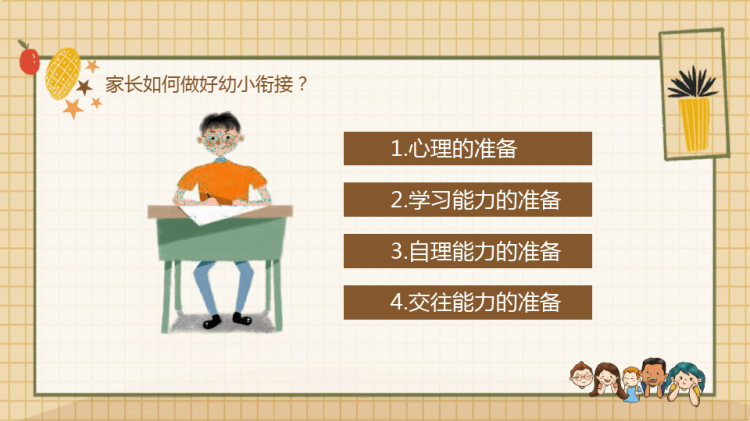 家长如何做好幼小衔接？

1.心理的准备

2.学习能力的准备

3.自理能力的准备

4.交往能力的准备